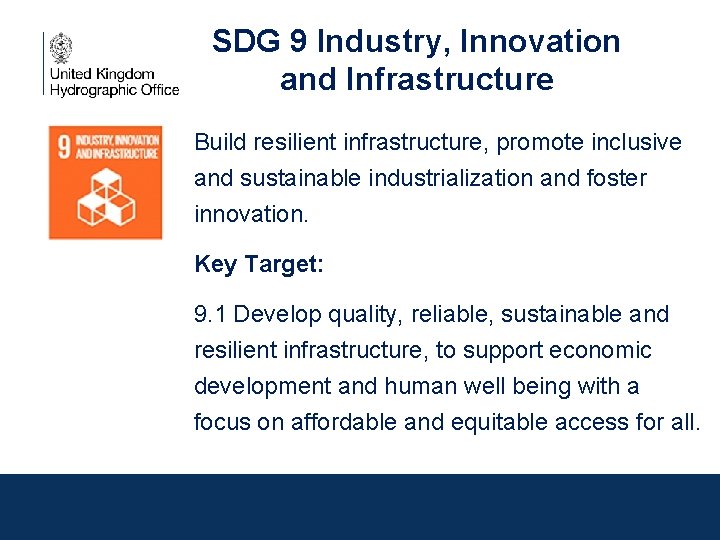 United Kingdom
Hydrographic Office

SDG 9 Industry, Innovation and Infrastructure

9 INDUSTRY, INNOVATION AND INFRASTRUCTURE

Build resilient infrastructure, promote inclusive and sustainable industrialization and foster innovation.

Key Target:

9.1 Develop quality, reliable, sustainable and resilient infrastructure, to support economic development and human well being with a focus on affordable and equitable access for all.